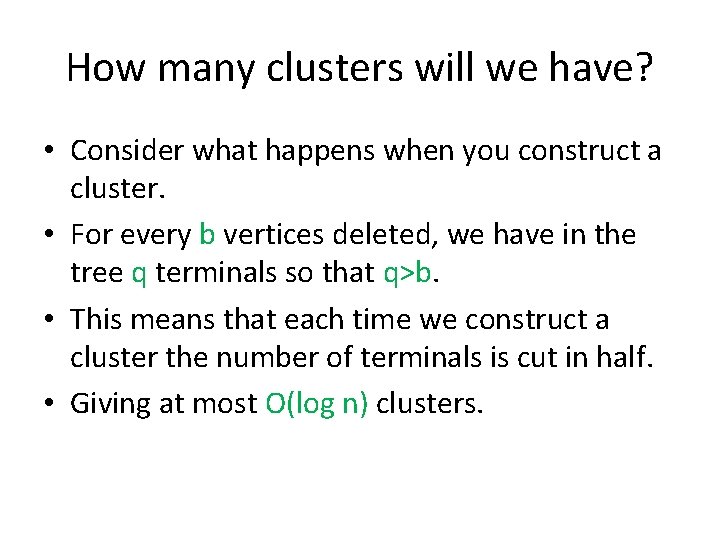 How many clusters will we have?

• Consider what happens when you construct a cluster.

• For every b vertices deleted, we have in the tree q terminals so that q>b.

• This means that each time we construct a cluster the number of terminals is cut in half.

• Giving at most O(log n) clusters.